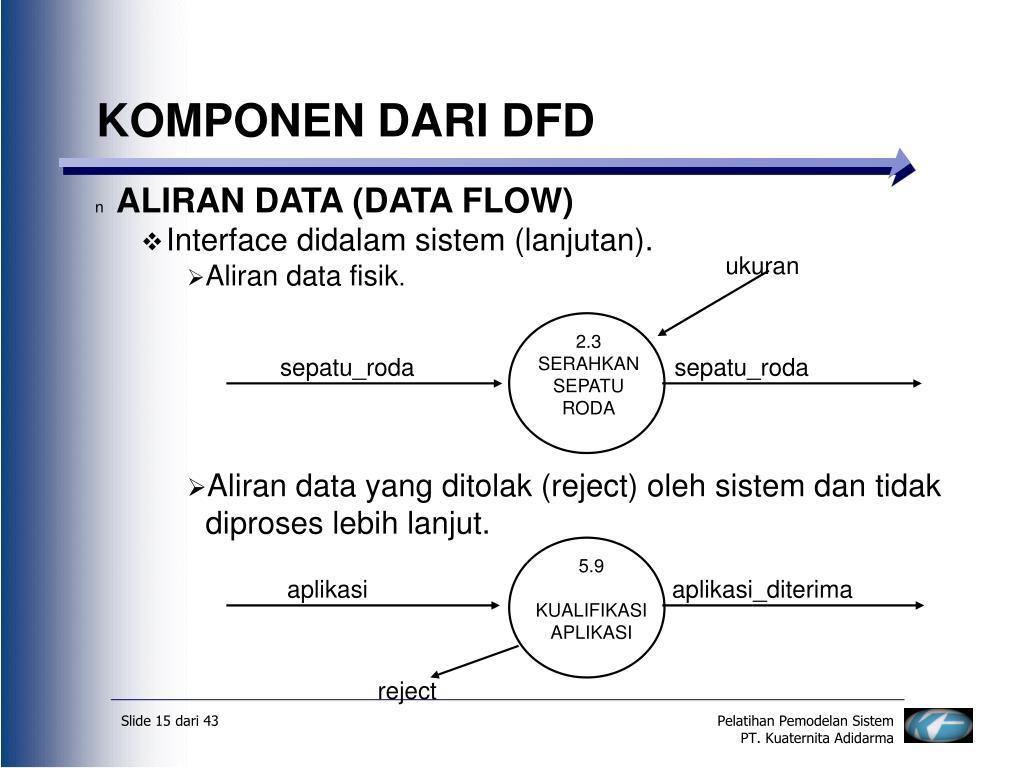 KOMPONEN DARI DFD

n ALIRAN DATA (DATA FLOW)

❖ Interface didalam sistem (lanjutan).

➢ Aliran data fisik.

ukuran

sepatu_roda

2.3
SERAHKAN
SEPATU
RODA

sepatu_roda

➢ Aliran data yang ditolak (reject) oleh sistem dan tidak diproses lebih lanjut.

aplikasi

5.9

KUALIFIKASI
APLIKASI

aplikasi_diterima

reject

Slide 15 dari 43

Pelatihan Pemodelan Sistem
PT. Kuaternita Adidarma